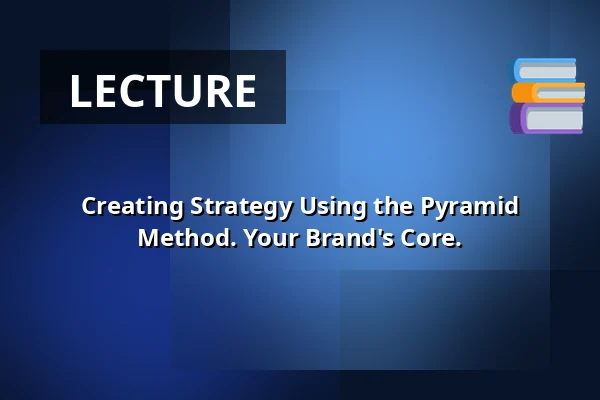 LECTURE

Creating Strategy Using the Pyramid Method. Your Brand's Core.